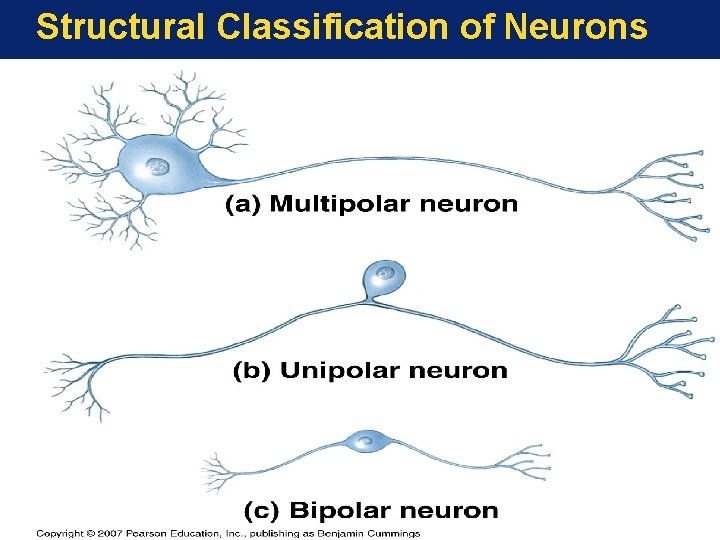 Structural Classification of Neurons

(a) Multipolar neuron

(b) Unipolar neuron

(c) Bipolar neuron

Copyright © 2007 Pearson Education, Inc., publishing as Benjamin Cummings